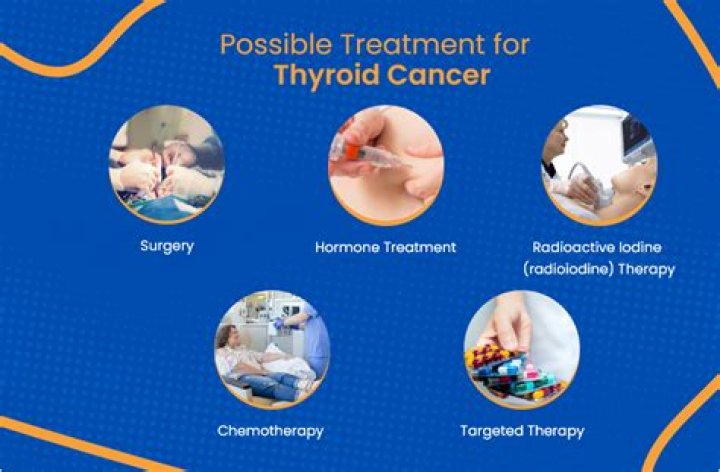 Possible Treatment for
Thyroid Cancer

Surgery

Hormone Treatment

Radioactive Iodine (radioiodine) Therapy

Chemotherapy

Targeted Therapy